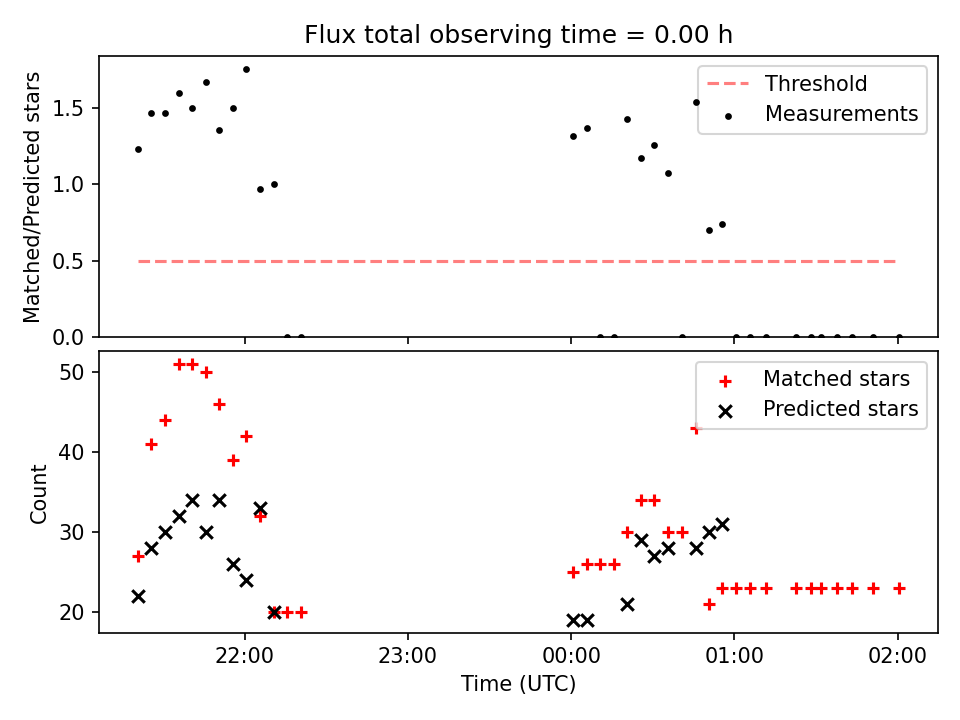 Flux total observing time = 0.00 h

Matched/Predicted stars

1.5
1.0
0.5
0.0

Threshold
Measurements

Count

50
40
30
20

Matched stars
Predicted stars

22:00
23:00
00:00
01:00
02:00

Time (UTC)